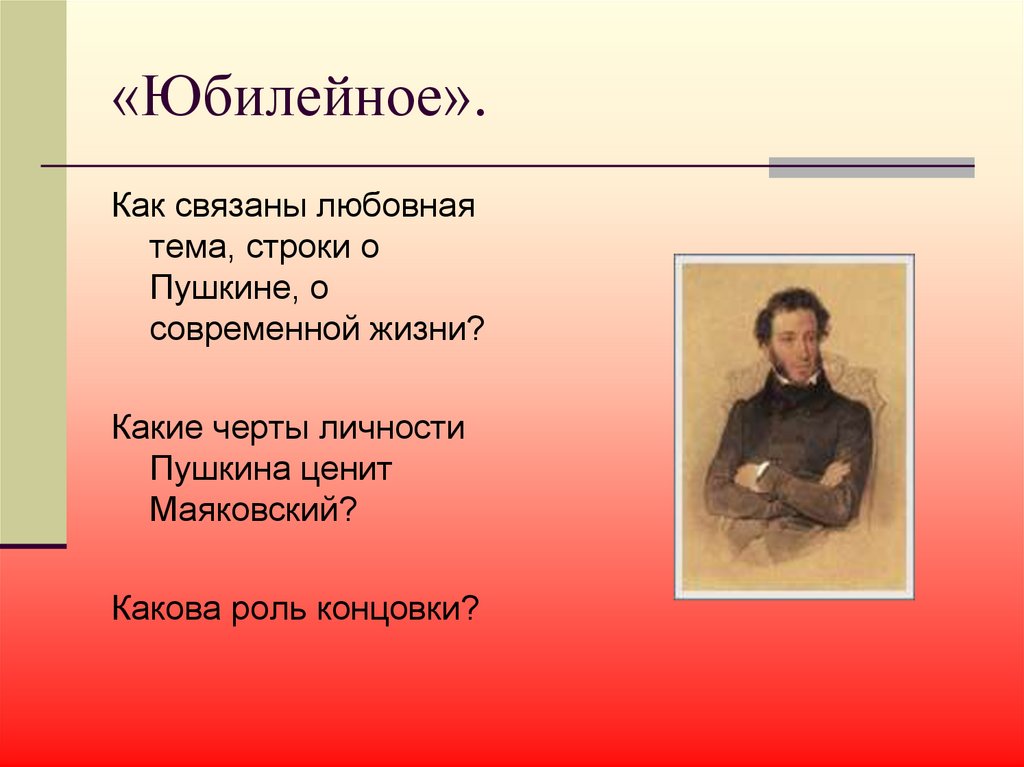 «Юбилейное».

Как связаны любовная тема, строки о Пушкине, о современной жизни?

Какие черты личности Пушкина ценит Маяковский?

Какова роль концовки?